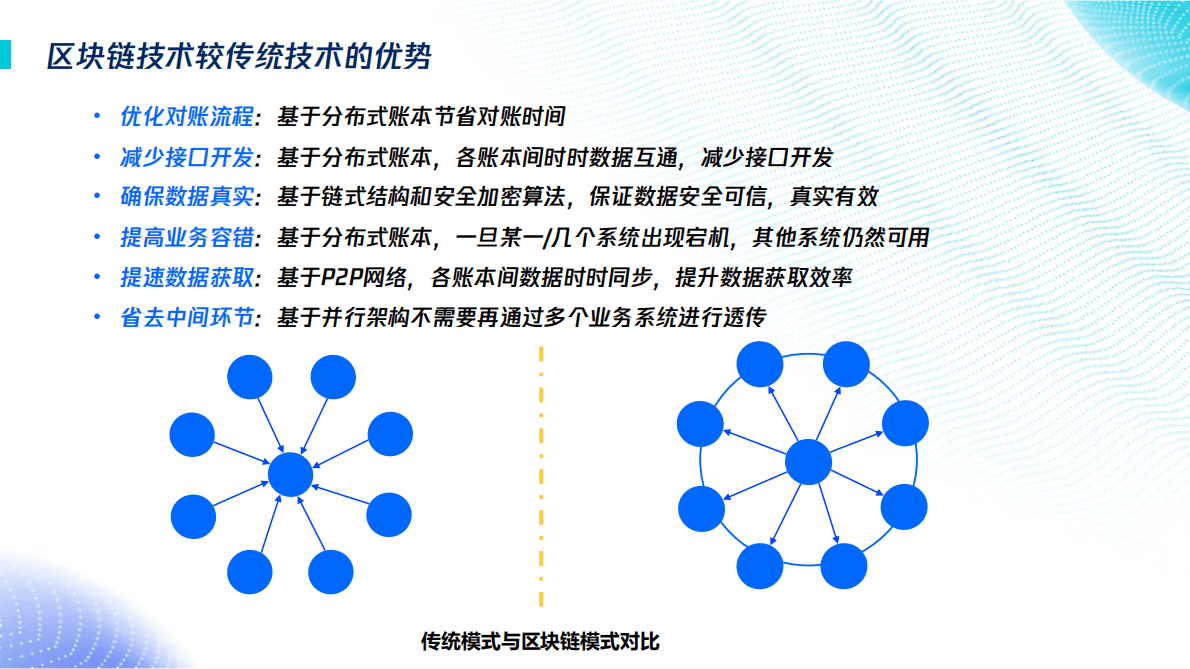 区块链技术较传统技术的优势

• 优化对账流程：基于分布式账本节省对账时间
• 减少接口开发：基于分布式账本，各账本间时时数据互通，减少接口开发
• 确保数据真实：基于链式结构和安全加密算法，保证数据安全可信，真实有效
• 提高业务容错：基于分布式账本，一旦某一/几个系统出现宕机，其他系统仍然可用
• 提速数据获取：基于P2P网络，各账本间数据时时同步，提升数据获取效率
• 省去中间环节：基于并行架构不需要再通过多个业务系统进行透传

传统模式与区块链模式对比